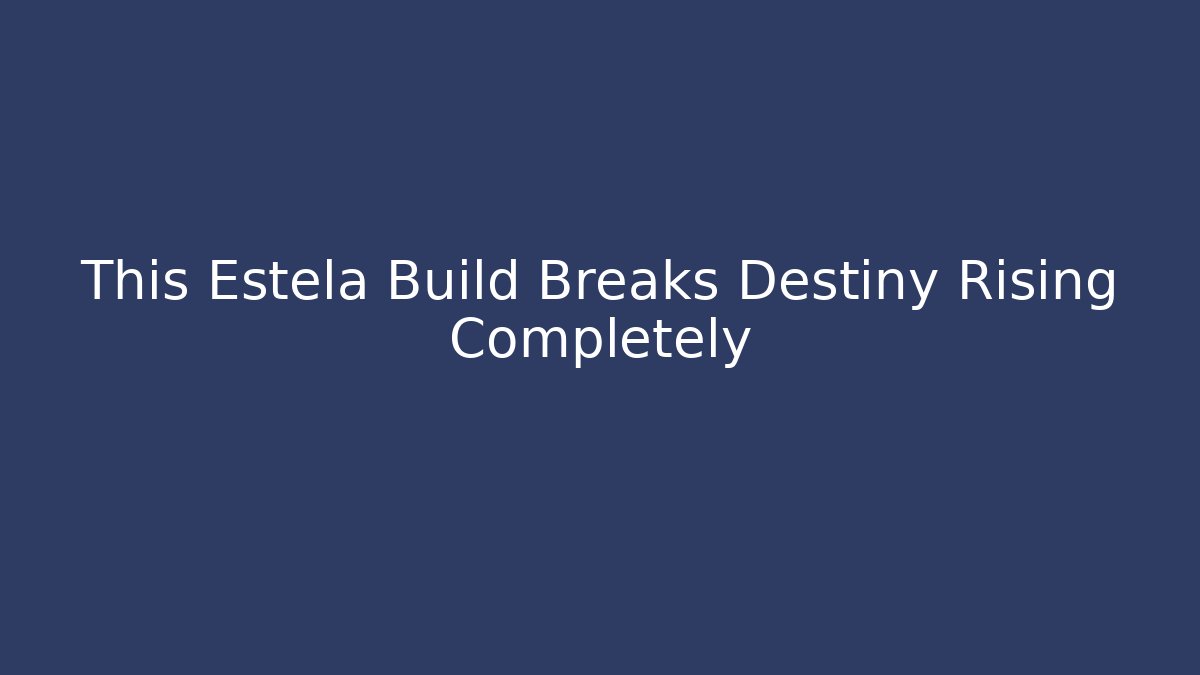 This Estela Build Breaks Destiny Rising Completely